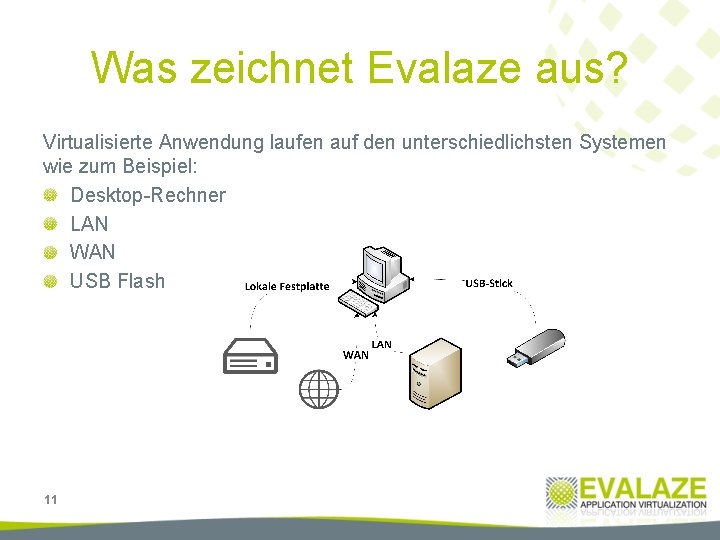 Was zeichnet Evalaze aus?

Virtualisierte Anwendung laufen auf den unterschiedlichsten Systemen wie zum Beispiel:

Desktop-Rechner
LAN
WAN
USB Flash

Lokale Festplatte
USB-Stick
LAN
WAN

11

EVALAZE
APPLICATION VIRTUALIZATION